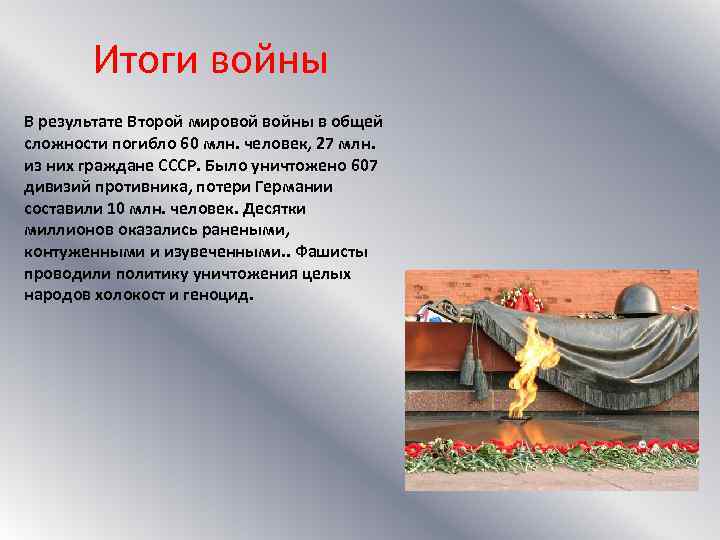 Итоги войны

В результате Второй мировой войны в общей сложности погибло 60 млн. человек, 27 млн. из них граждане СССР. Было уничтожено 607 дивизий противника, потери Германии составили 10 млн. человек. Десятки миллионов оказались ранеными, контуженными и изувеченными.. Фашисты проводили политику уничтожения целых народов холокост и геноцид.